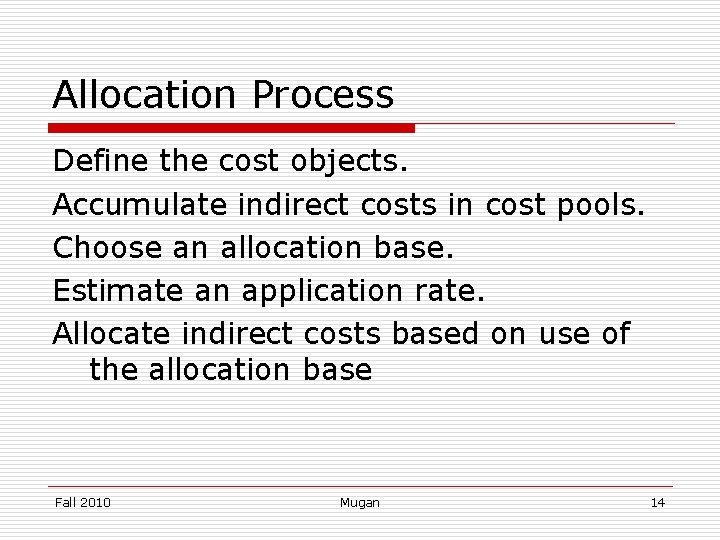 Allocation Process

Define the cost objects.

Accumulate indirect costs in cost pools.

Choose an allocation base.

Estimate an application rate.

Allocate indirect costs based on use of the allocation base

Fall 2010

Mugan

14